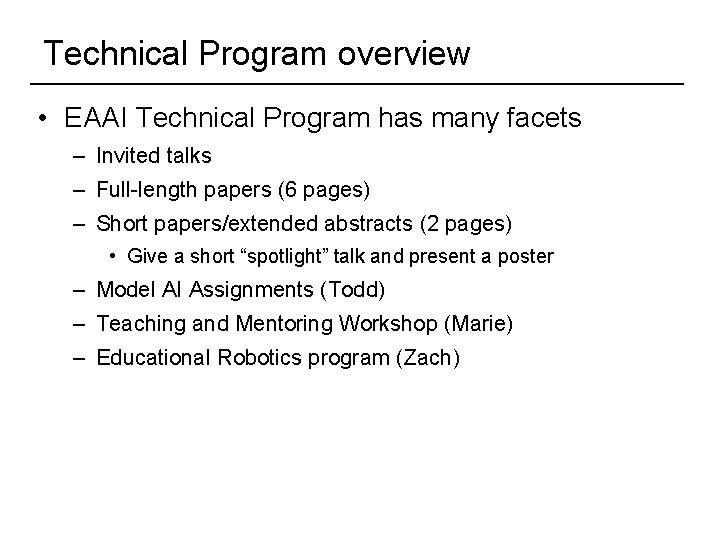 Technical Program overview

• EAAI Technical Program has many facets
– Invited talks
– Full-length papers (6 pages)
– Short papers/extended abstracts (2 pages)
• Give a short “spotlight” talk and present a poster
– Model AI Assignments (Todd)
– Teaching and Mentoring Workshop (Marie)
– Educational Robotics program (Zach)